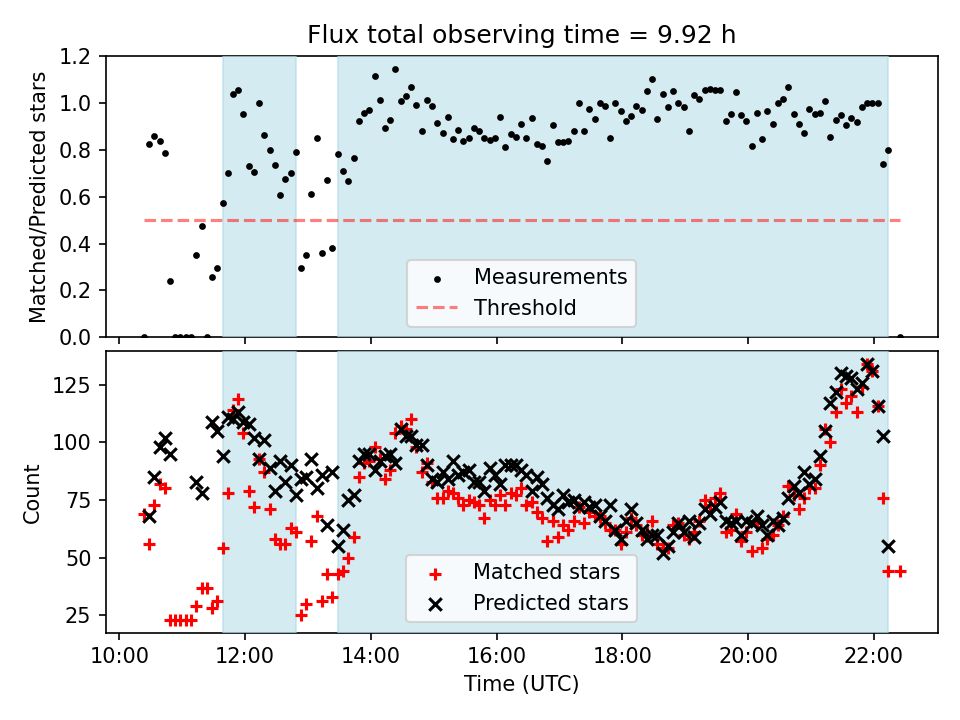 Flux total observing time = 9.92 h

Matched/Predicted stars
1.2
1.0
0.8
0.6
0.4
0.2
0.0

Measurements
Threshold

Count
125
100
75
50
25

Matched stars
Predicted stars

10:00 12:00 14:00 16:00 18:00 20:00 22:00
Time (UTC)